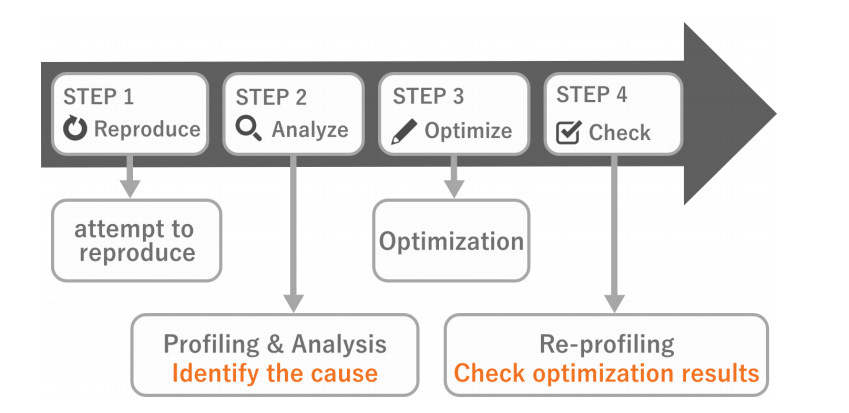 STEP 1
Reproduce

STEP 2
Analyze

STEP 3
Optimize

STEP 4
Check

attempt to reproduce

Optimization

Profiling & Analysis
Identify the cause

Re-profiling
Check optimization results